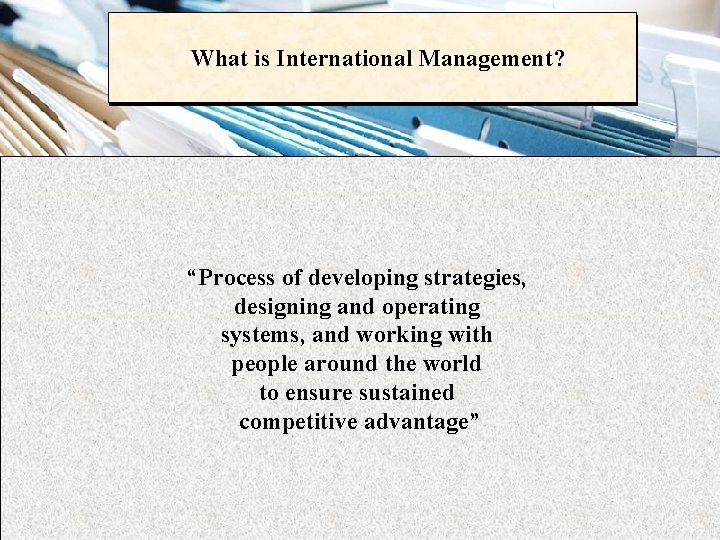 What is International Management?

“Process of developing strategies, designing and operating systems, and working with people around the world to ensure sustained competitive advantage”